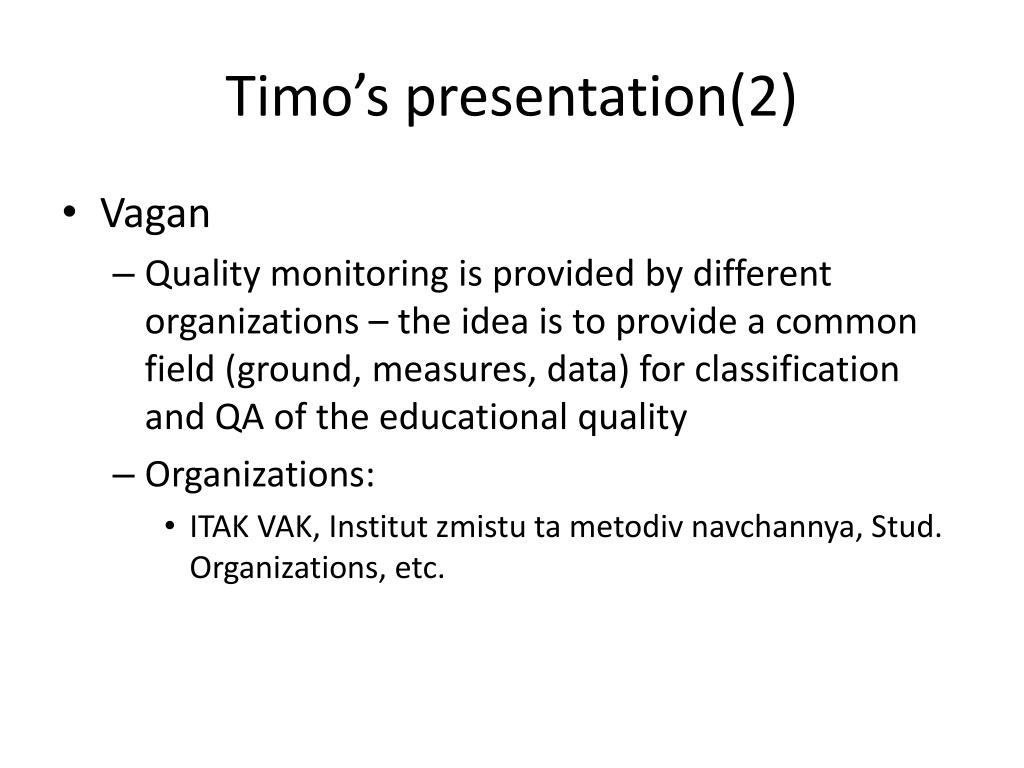 Timo’s presentation(2)

• Vagan
– Quality monitoring is provided by different organizations – the idea is to provide a common field (ground, measures, data) for classification and QA of the educational quality
– Organizations:
• ITAK VAK, Institut zmistu ta metodiv navchannya, Stud. Organizations, etc.